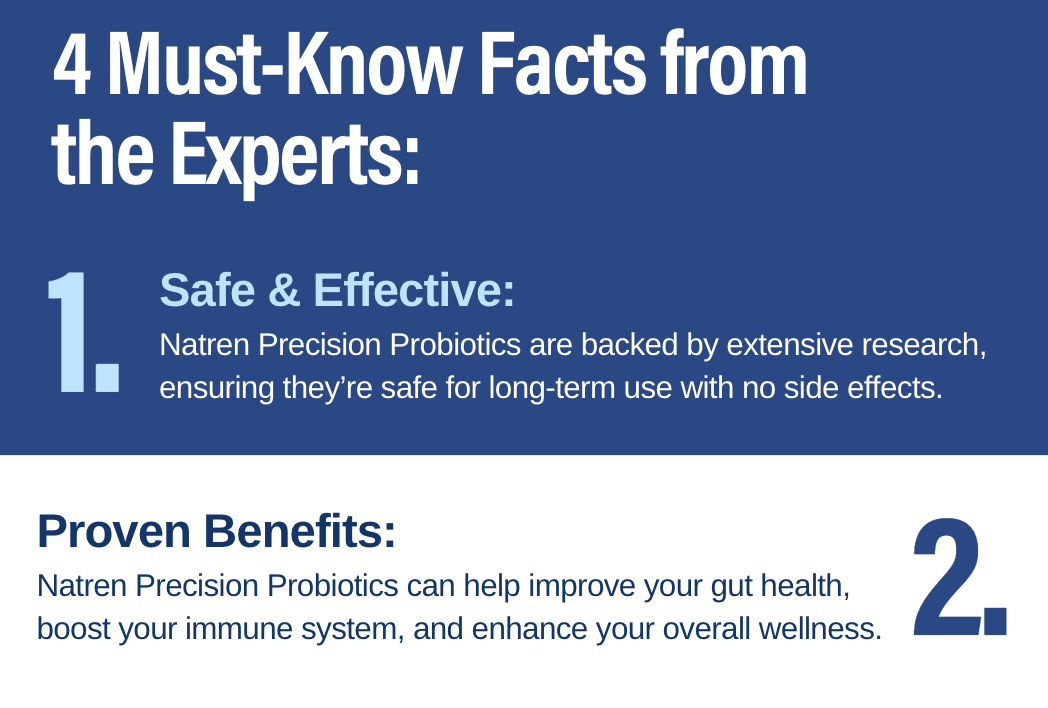 4 Must-Know Facts from the Experts:

1.

Safe & Effective:
Natren Precision Probiotics are backed by extensive research, ensuring they're safe for long-term use with no side effects.

Proven Benefits:
Natren Precision Probiotics can help improve your gut health, boost your immune system, and enhance your overall wellness.

2.